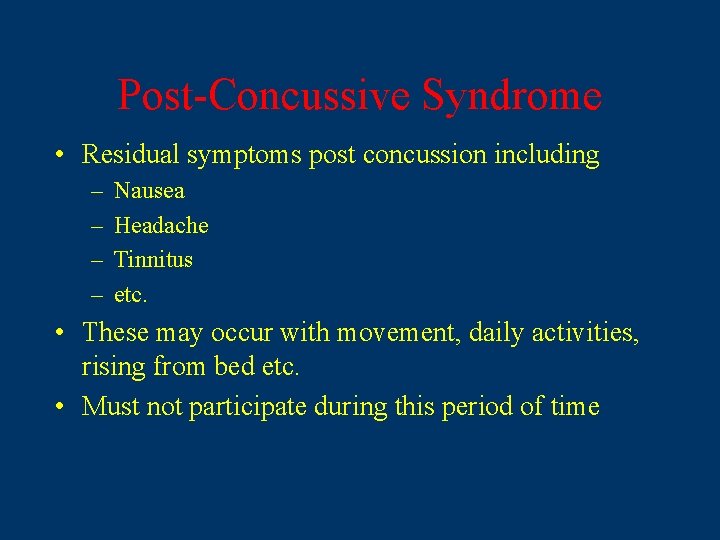 Post-Concussive Syndrome

• Residual symptoms post concussion including
– Nausea
– Headache
– Tinnitus
– etc.

• These may occur with movement, daily activities, rising from bed etc.

• Must not participate during this period of time